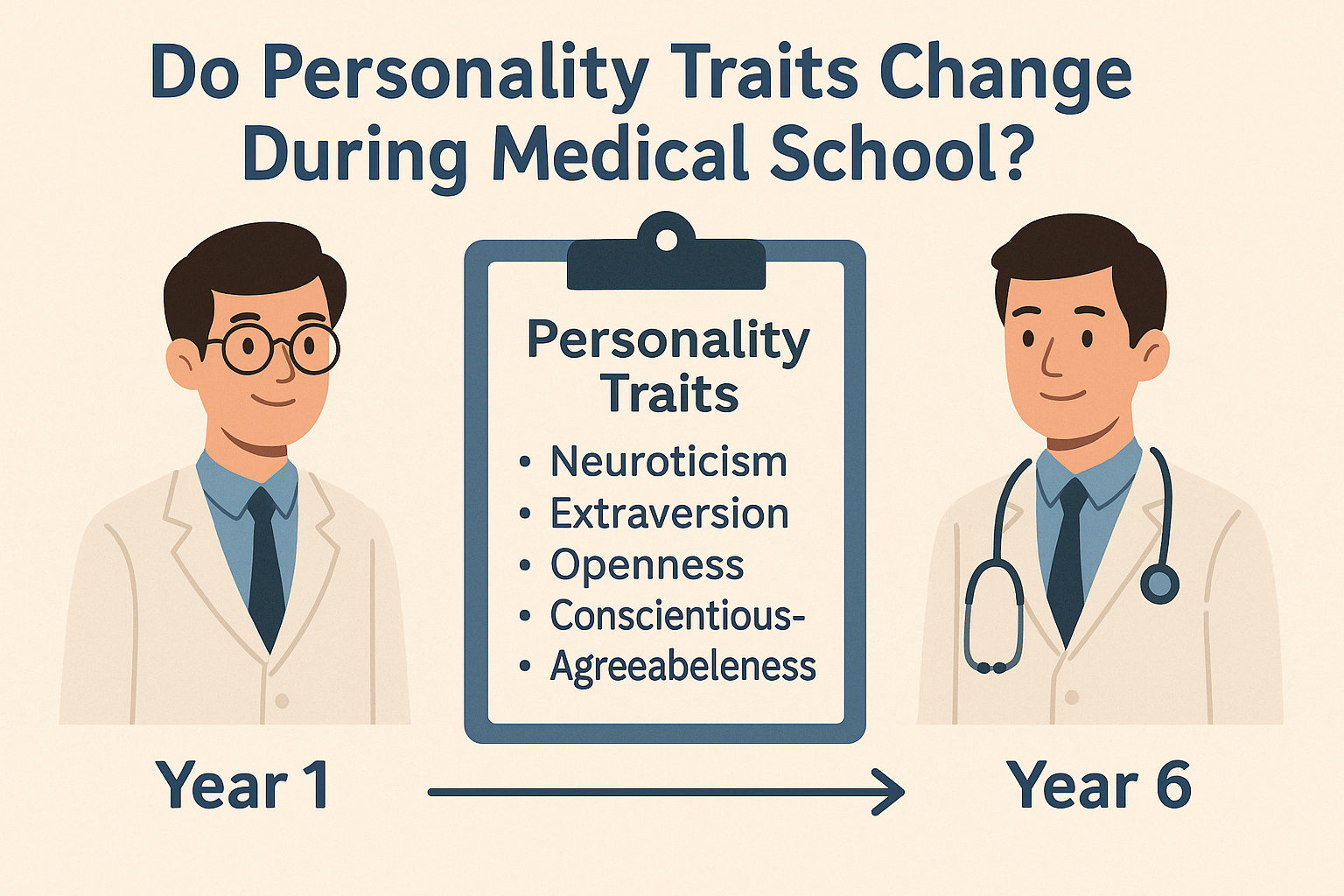 Do Personality Traits Change During Medical School?

Personality Traits

• Neuroticism
• Extraversion
• Openness
• Conscientious-
• Agreeabeleness

Year 1

Year 6